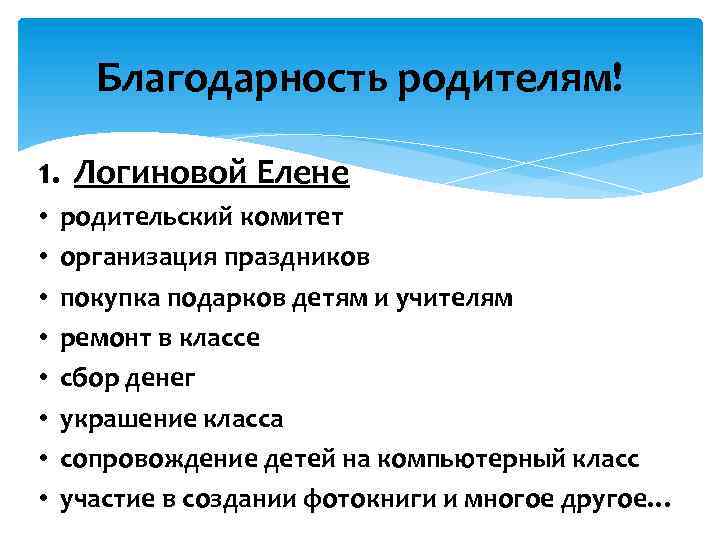 Благодарность родителям!

1. Логиновой Елене

• родительский комитет
• организация праздников
• покупка подарков детям и учителям
• ремонт в классе
• сбор денег
• украшение класса
• сопровождение детей на компьютерный класс
• участие в создании фотокниги и многое другое…